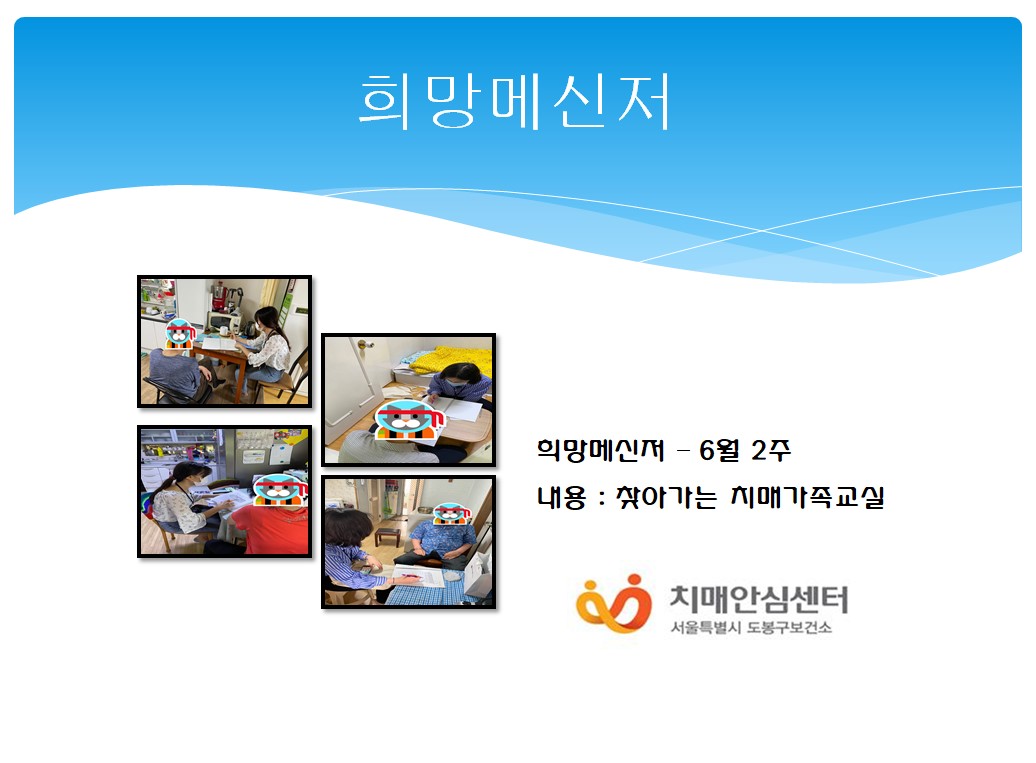 희망메신저

희망메신저 – 6월 2주

내용 : 찾아가는 치매가족교실

치매안심센터
서울특별시 도봉구보건소